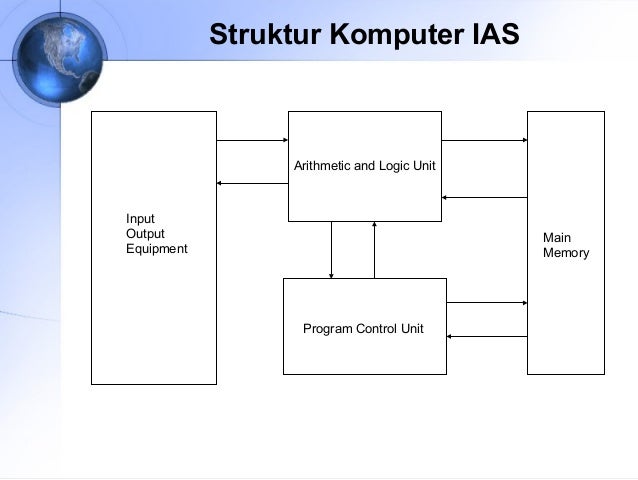 Struktur Komputer IAS

Input
Output
Equipment

Arithmetic and Logic Unit

Program Control Unit

Main
Memory